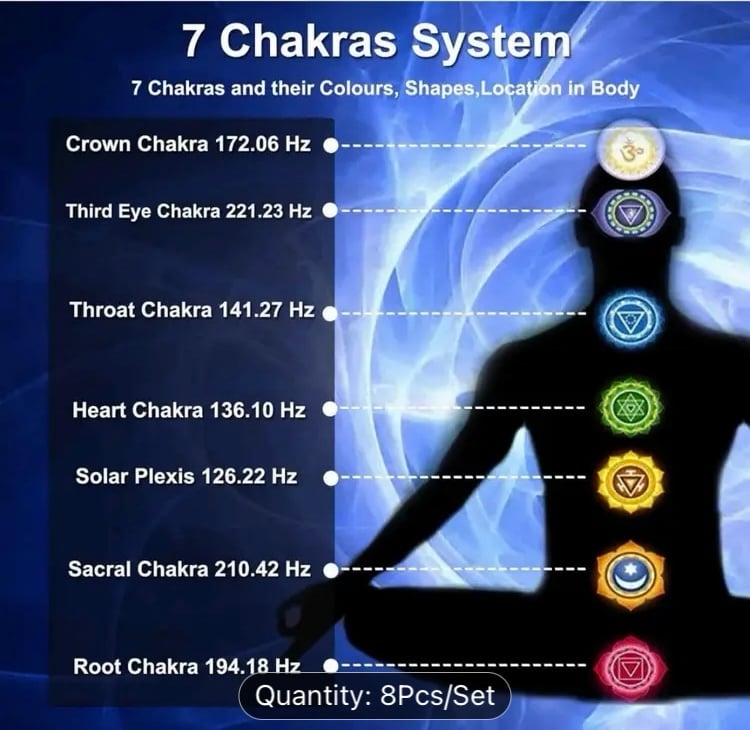 7 Chakras System

7 Chakras and their Colours, Shapes,Location in Body

Crown Chakra 172.06 Hz

Third Eye Chakra 221.23 Hz

Throat Chakra 141.27 Hz

Heart Chakra 136.10 Hz

Solar Plexis 126.22 Hz

Sacral Chakra 210.42 Hz

Root Chakra 194.18 Hz

Quantity: 8Pcs/Set